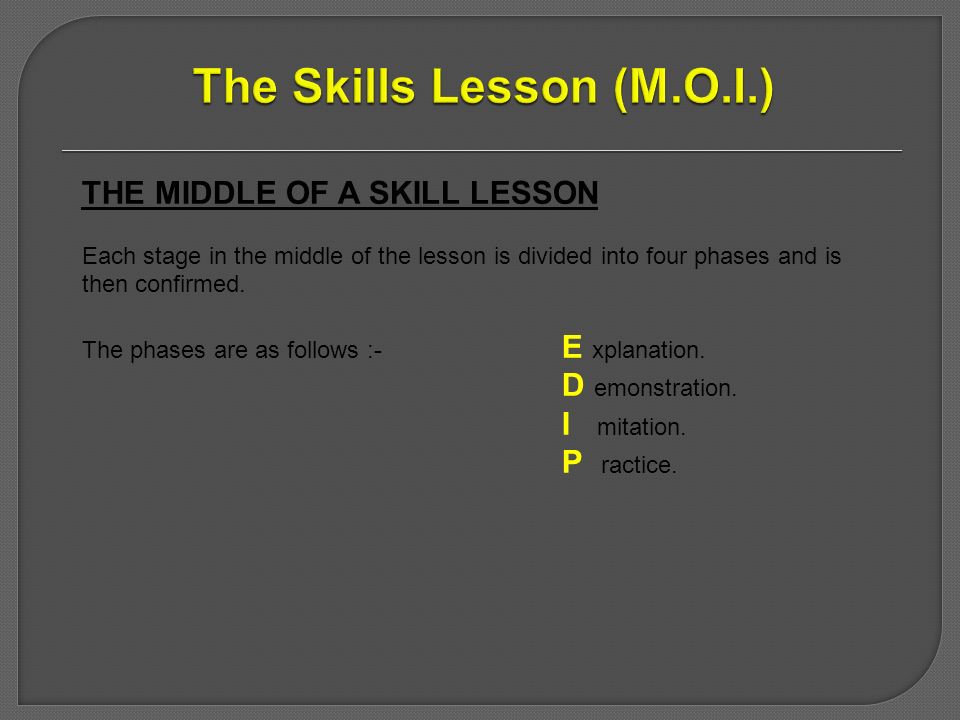 The Skills Lesson (M.O.I.)

THE MIDDLE OF A SKILL LESSON

Each stage in the middle of the lesson is divided into four phases and is then confirmed.

The phases are as follows :-

E xplanation.
D emonstration.
I mitation.
P ractice.